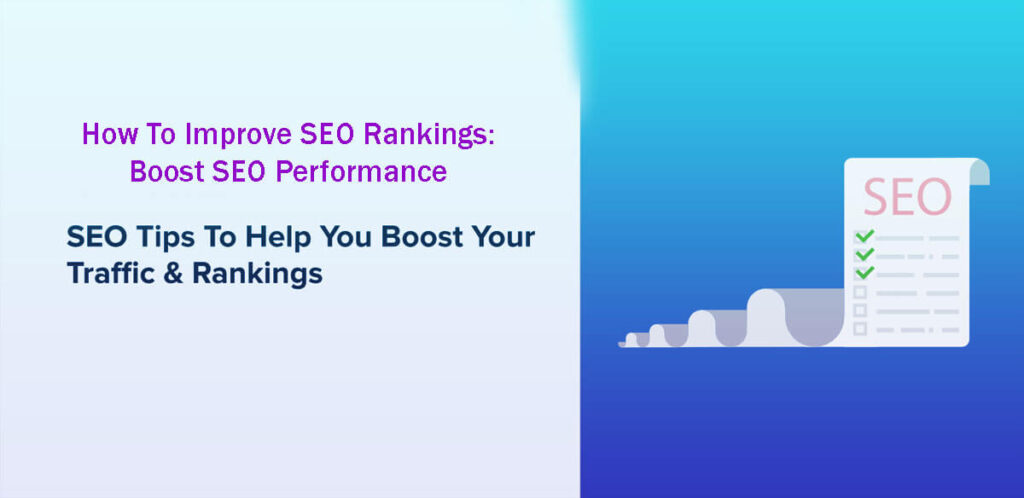 How To Improve SEO Rankings: Boost SEO Performance

SEO Tips To Help You Boost Your Traffic & Rankings

SEO